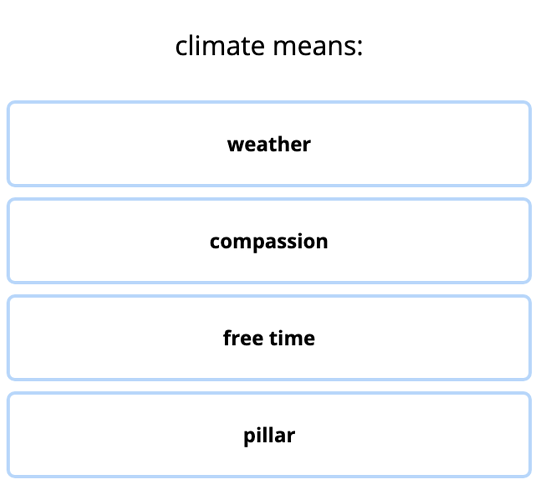 climate means:

weather

compassion

free time

pillar